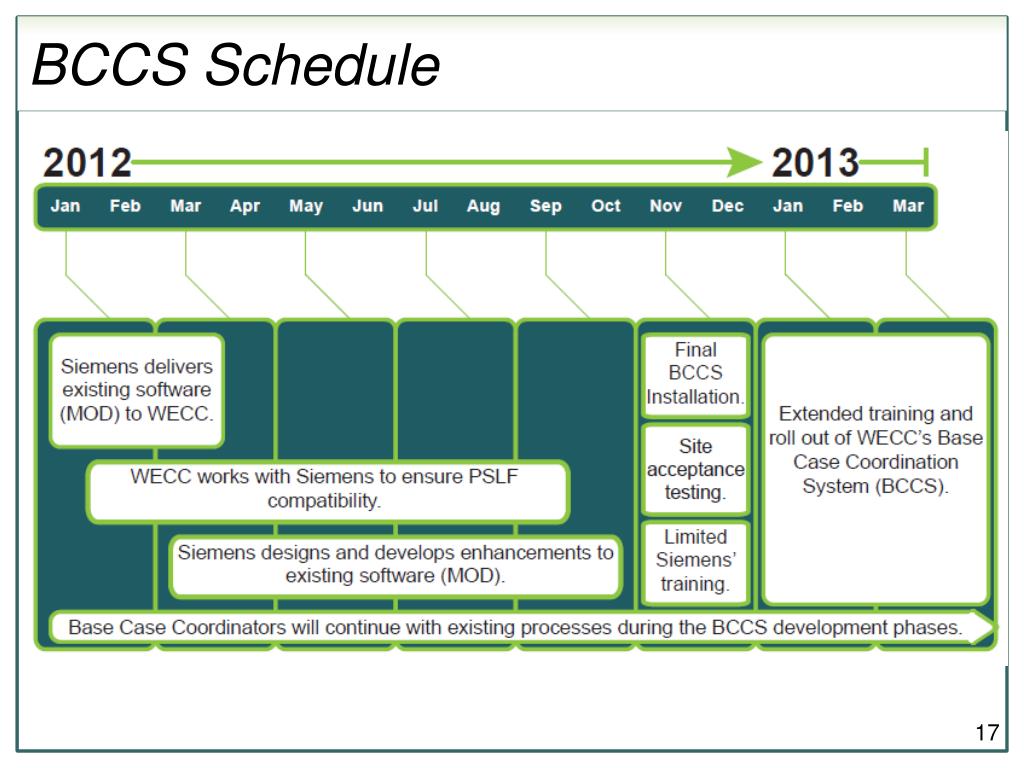 BCCS Schedule

2012

2013

Jan Feb Mar Apr May Jun Jul Aug Sep Oct Nov Dec Jan Feb Mar

Siemens delivers existing software (MOD) to WECC.

WECC works with Siemens to ensure PSLF compatibility.

Siemens designs and develops enhancements to existing software (MOD).

Final BCCS Installation.

Site acceptance testing.

Limited Siemens' training.

Extended training and roll out of WECC's Base Case Coordination System (BCCS).

Base Case Coordinators will continue with existing processes during the BCCS development phases.

17